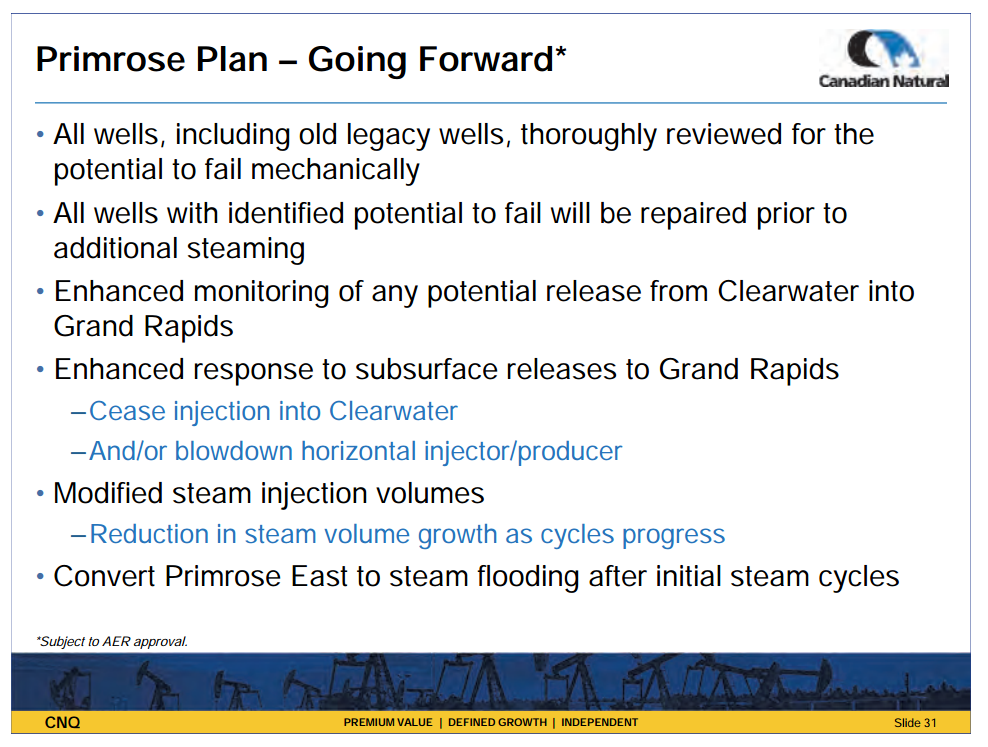 Primrose Plan – Going Forward*

Canadian Natural

• All wells, including old legacy wells, thoroughly reviewed for the potential to fail mechanically

• All wells with identified potential to fail will be repaired prior to additional steaming

• Enhanced monitoring of any potential release from Clearwater into Grand Rapids

• Enhanced response to subsurface releases to Grand Rapids

– Cease injection into Clearwater

– And/or blowdown horizontal injector/producer

• Modified steam injection volumes

– Reduction in steam volume growth as cycles progress

• Convert Primrose East to steam flooding after initial steam cycles

*Subject to AER approval.

CNQ

PREMIUM VALUE | DEFINED GROWTH | INDEPENDENT

Slide 31